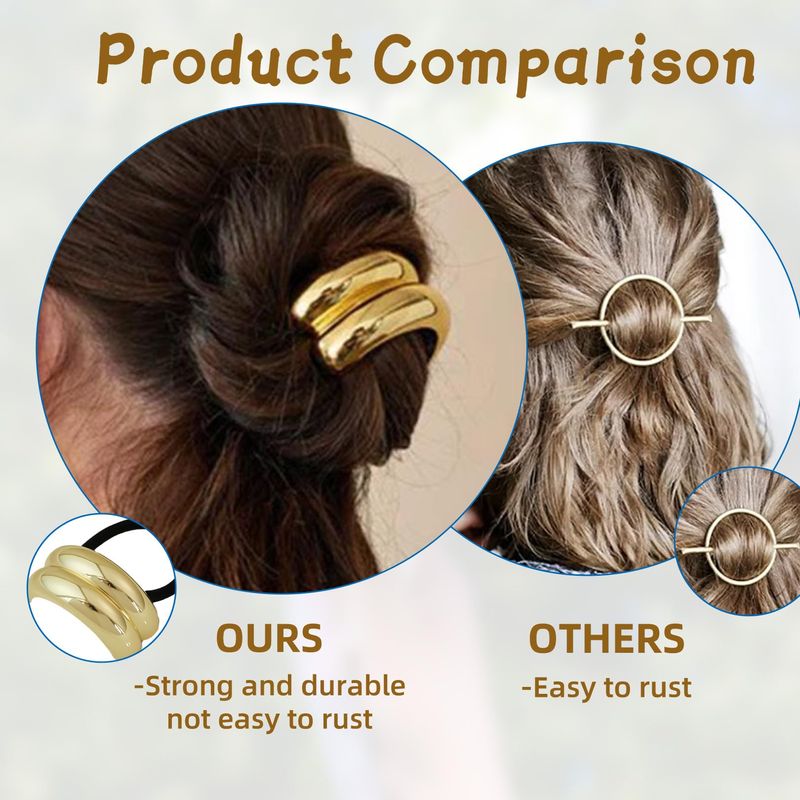 Product Comparison

OURS
-Strong and durable not easy to rust

OTHERS
-Easy to rust